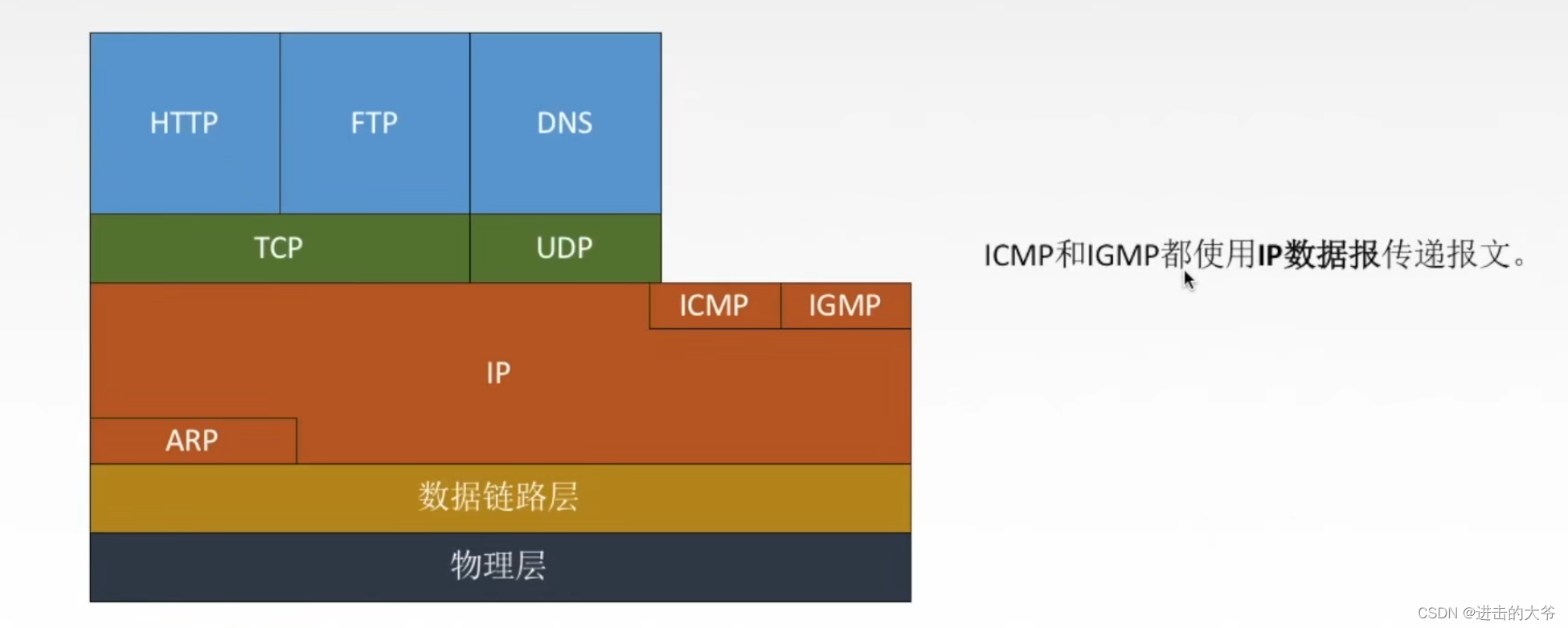 HTTP
FTP
DNS
TCP
UDP
ICMP
IGMP
IP
ARP
数据链路层
物理层

ICMP和IGMP都使用IP数据报传递报文。

CSDN @进击的大爷